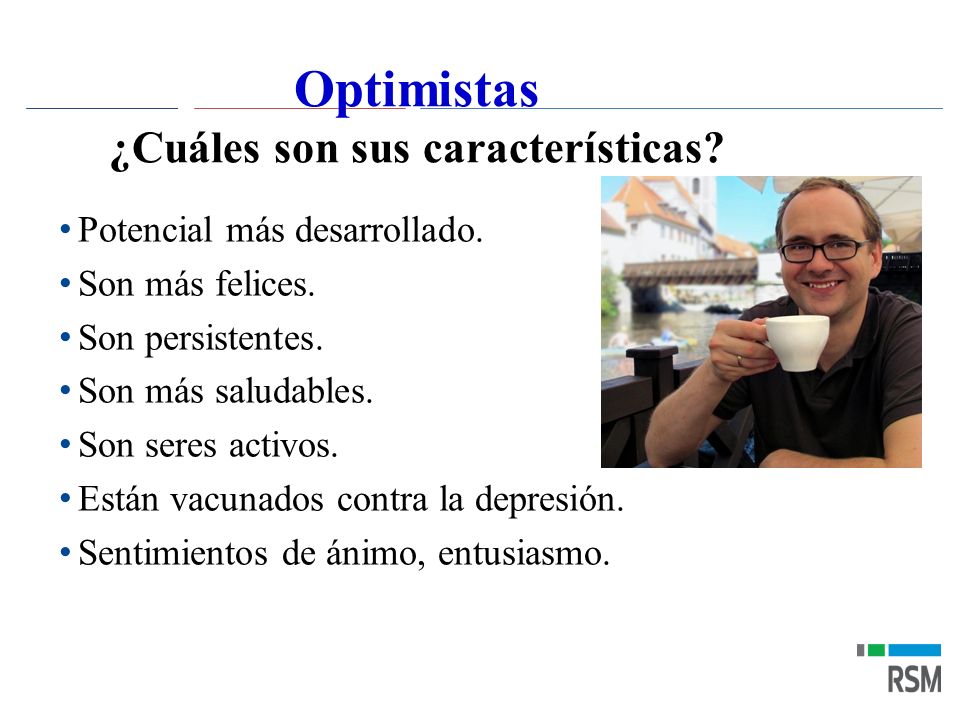 Optimistas

¿Cuáles son sus características?

• Potencial más desarrollado.
• Son más felices.
• Son persistentes.
• Son más saludables.
• Son seres activos.
• Están vacunados contra la depresión.
• Sentimientos de ánimo, entusiasmo.

RSM